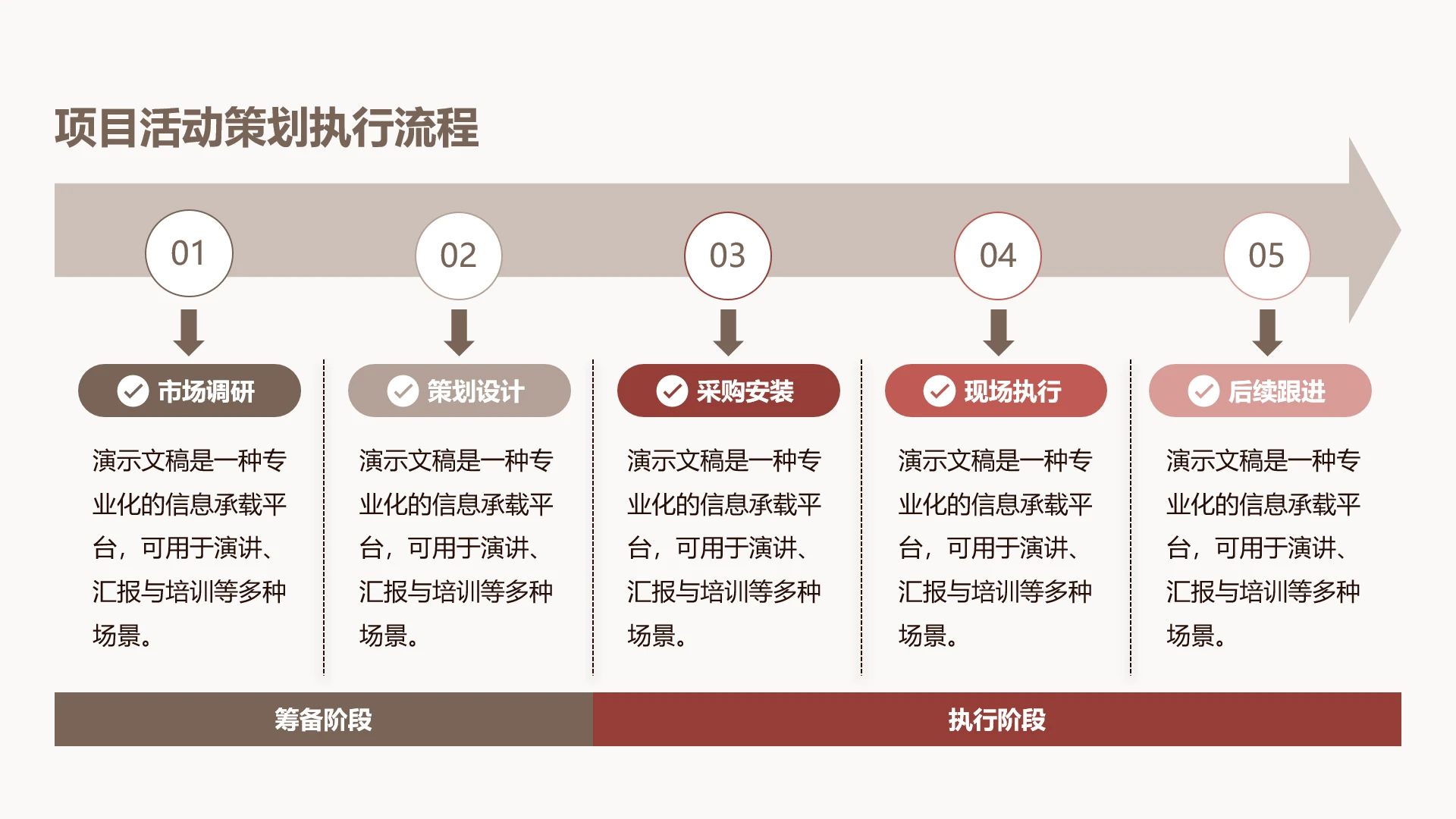 项目活动策划执行流程

01

市场调研

演示文稿是一种专业化的信息承载平台，可用于演讲、汇报与培训等多种场景。

02

策划设计

演示文稿是一种专业化的信息承载平台，可用于演讲、汇报与培训等多种场景。

03

采购安装

演示文稿是一种专业化的信息承载平台，可用于演讲、汇报与培训等多种场景。

04

现场执行

演示文稿是一种专业化的信息承载平台，可用于演讲、汇报与培训等多种场景。

05

后续跟进

演示文稿是一种专业化的信息承载平台，可用于演讲、汇报与培训等多种场景。

筹备阶段

执行阶段